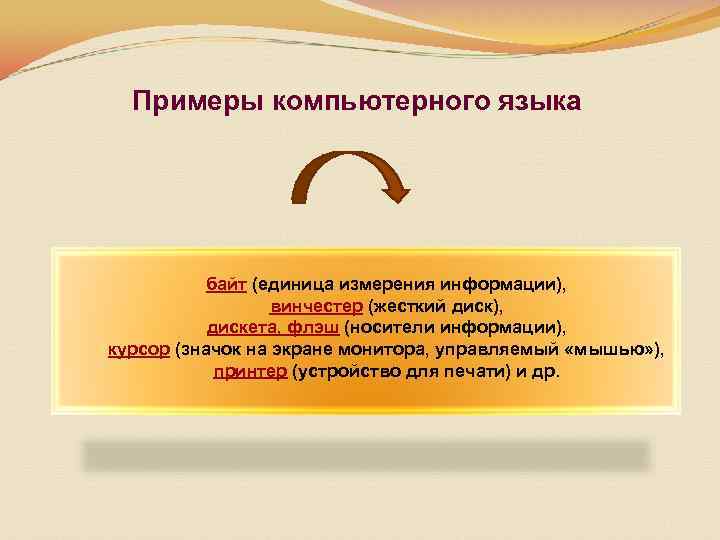 Примеры компьютерного языка

байт (единица измерения информации),
винчестер (жесткий диск),
дискета, флэш (носители информации),
курсор (значок на экране монитора, управляемый «мышью»),
принтер (устройство для печати) и др.